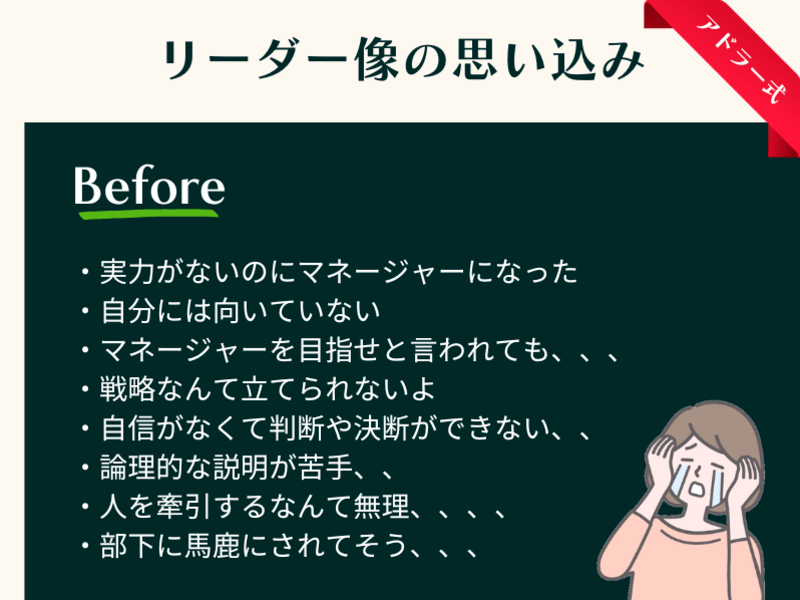 リーダー像の思い込み

アドラー式

Before

・実力がないのにマネージャーになった
・自分には向いていない
・マネージャーを目指せと言われても、、、
・戦略なんて立てられないよ
・自信がなくて判断や決断ができない、、
・論理的な説明が苦手、、
・人を牽引するなんて無理、、、、
・部下に馬鹿にされてそう、、、